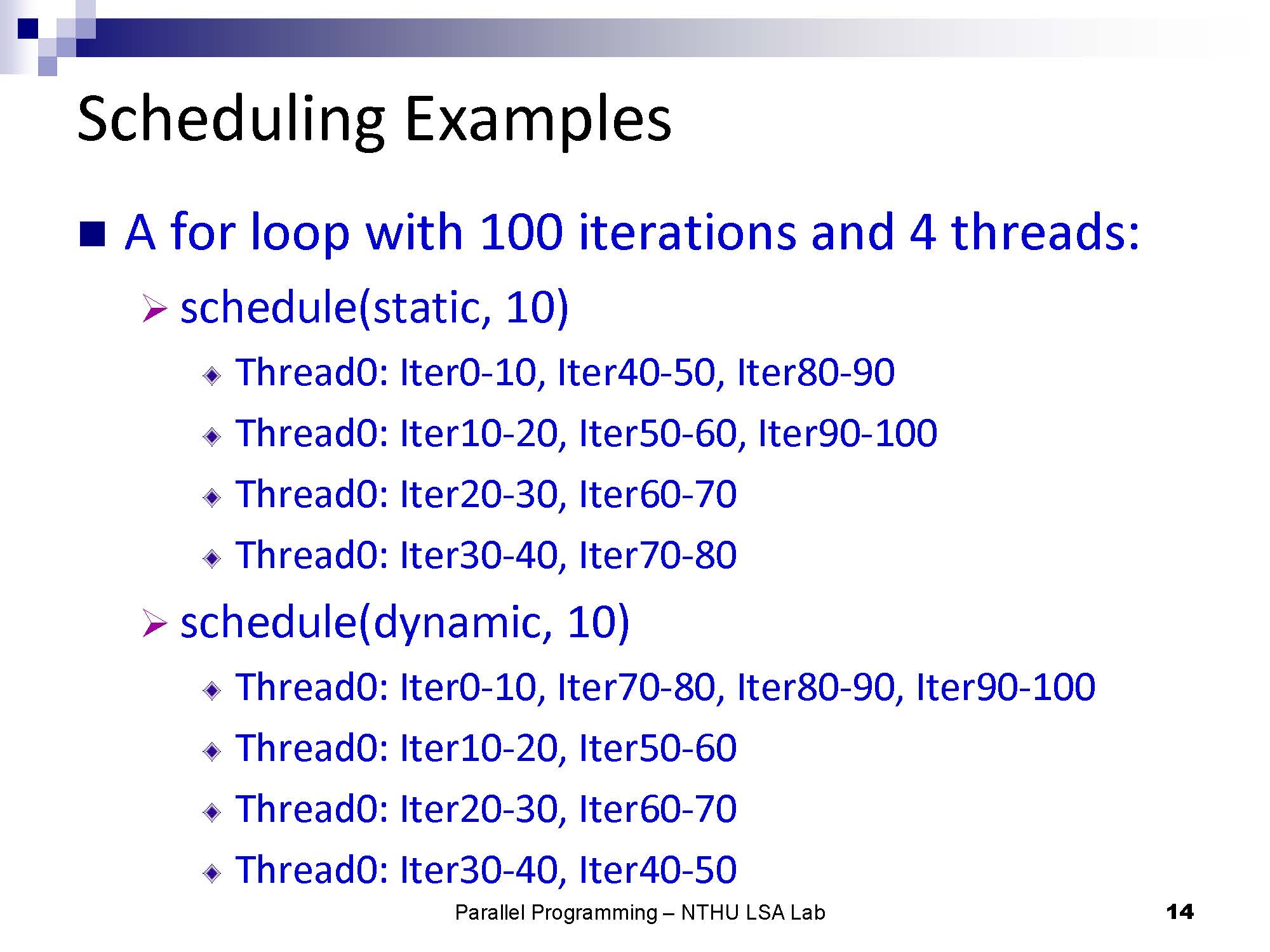 Scheduling Examples

A for loop with 100 iterations and 4 threads:

schedule(static, 10)

Thread0: Iter0-10, Iter40-50, Iter80-90

Thread0: Iter10-20, Iter50-60, Iter90-100

Thread0: Iter20-30, Iter60-70

Thread0: Iter30-40, Iter70-80

schedule(dynamic, 10)

Thread0: Iter0-10, Iter70-80, Iter80-90, Iter90-100

Thread0: Iter10-20, Iter50-60

Thread0: Iter20-30, Iter60-70

Thread0: Iter30-40, Iter40-50

Parallel Programming – NTHU LSA Lab

14